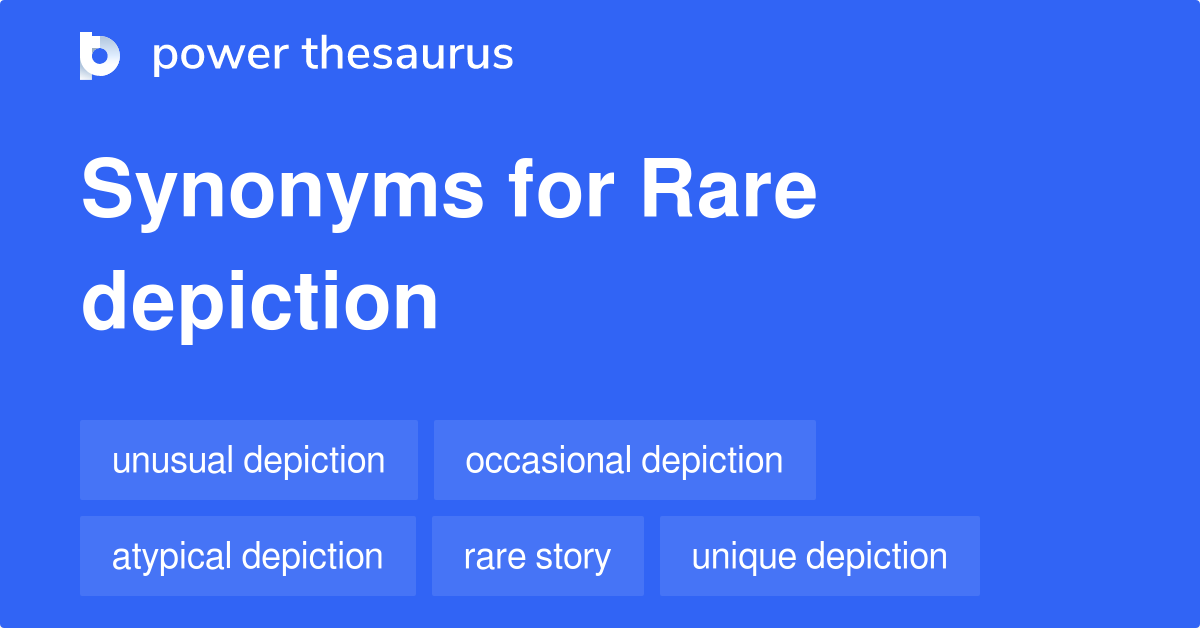 power thesaurus

Synonyms for Rare depiction

unusual depiction
occasional depiction
atypical depiction
rare story
unique depiction